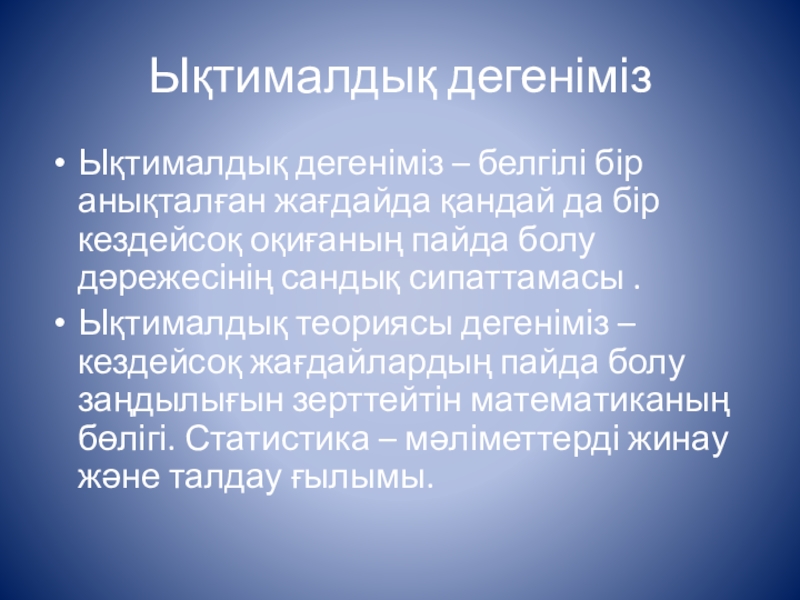 Ықтималдық дегеніміз

• Ықтималдық дегеніміз – белгілі бір анықталған жағдайда қандай да бір кездейсоқ оқиғаның пайда болу дәрежесінің сандық сипаттамасы .

• Ықтималдық теориясы дегеніміз – кездейсоқ жағдайлардың пайда болу заңдылығын зерттейтін математиканың бөлігі. Статистика – мәліметтерді жинау және талдау ғылымы.